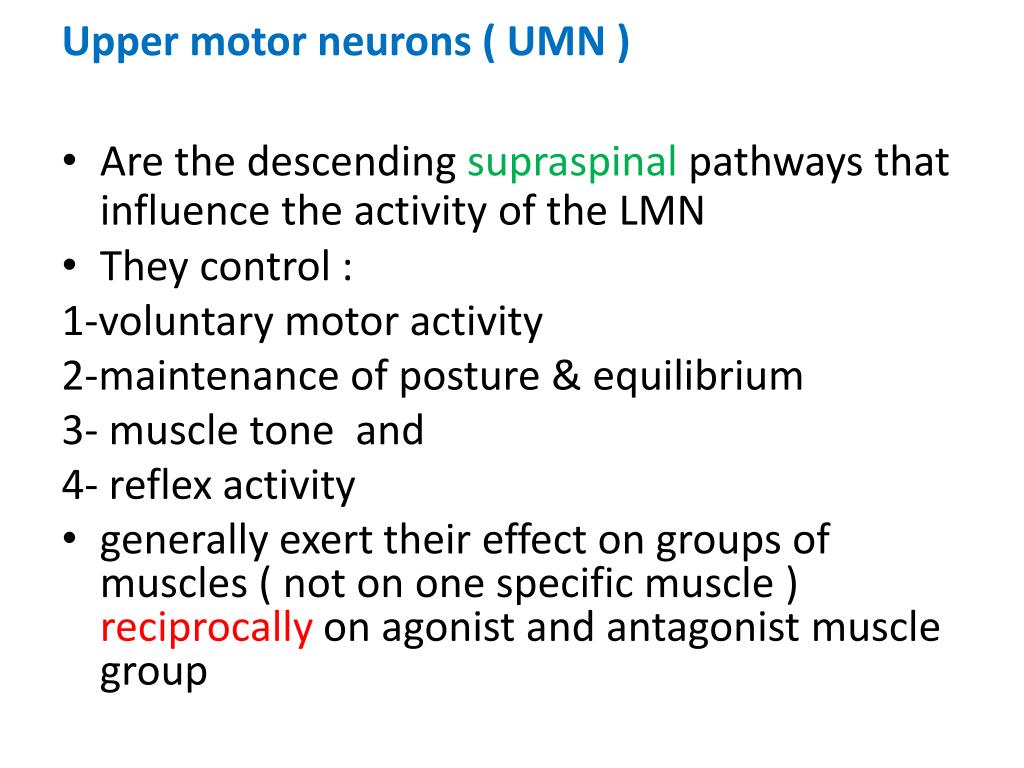 Upper motor neurons ( UMN )

• Are the descending supraspinal pathways that influence the activity of the LMN
• They control :
1-voluntary motor activity
2-maintenance of posture & equilibrium
3- muscle tone and
4- reflex activity
• generally exert their effect on groups of muscles ( not on one specific muscle ) reciprocally on agonist and antagonist muscle group